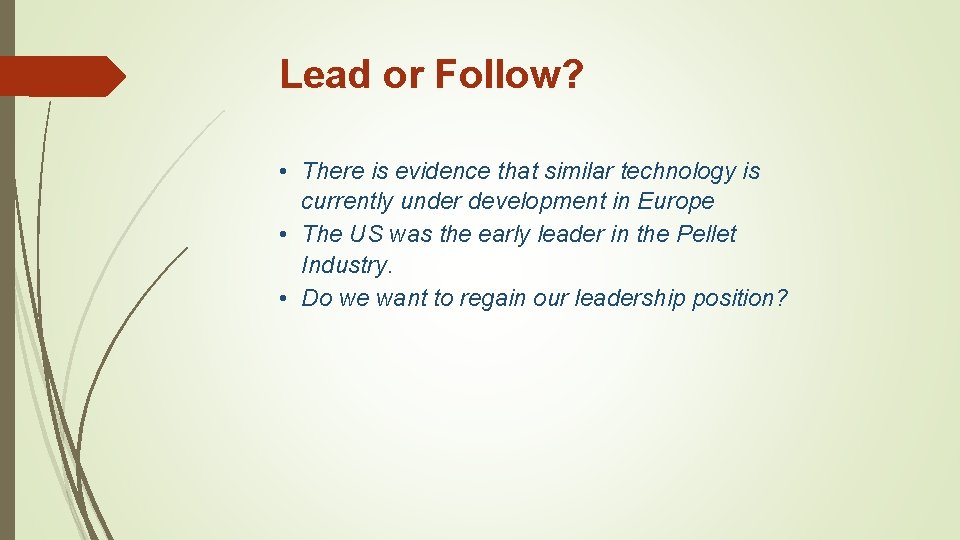 Lead or Follow?

• There is evidence that similar technology is currently under development in Europe
• The US was the early leader in the Pellet Industry.
• Do we want to regain our leadership position?